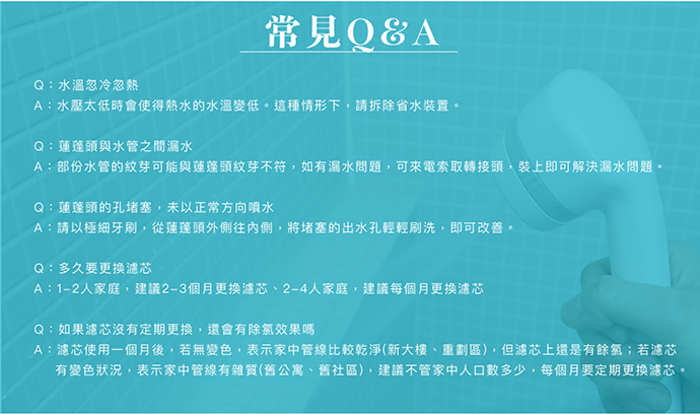 常見Q&A

Q：水溫忽冷忽熱
A：水壓太低時會使得熱水的水溫變低。這種情形下，請拆除省水裝置。

Q：蓮蓬頭與水管之間漏水
A：部份水管的紋芽可能與蓮蓬頭紋芽不符，如有漏水問題，可來電索取轉接頭，裝上即可解決漏水問題。

Q：蓮蓬頭的孔堵塞，未以正常方向噴水
A：請以極細牙刷，從蓮蓬頭外側往內側，將堵塞的出水孔輕輕刷洗，即可改善。

Q：多久要更換濾芯
A：1-2人家庭，建議2-3個月更換濾芯、2-4人家庭，建議每個月更換濾芯

Q：如果濾芯沒有定期更換，還會有除氯效果嗎
A：濾芯使用一個月後，若無變色，表示家中管線比較乾淨(新大樓、重劃區)，但濾芯上還是有餘氯；若濾芯有變色狀況，表示家中管線有雜質(舊公寓、舊社區)，建議不管家中人口數多少，每個月要定期更換濾芯。